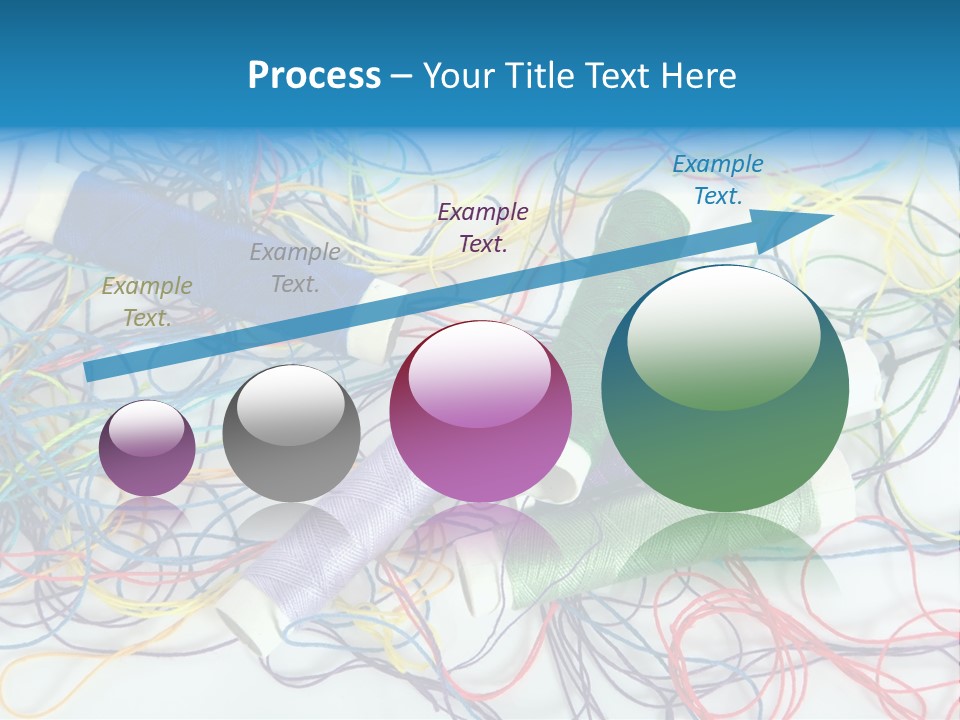 Process – Your Title Text Here

Example Text.

Example Text.

Example Text.

Example Text.